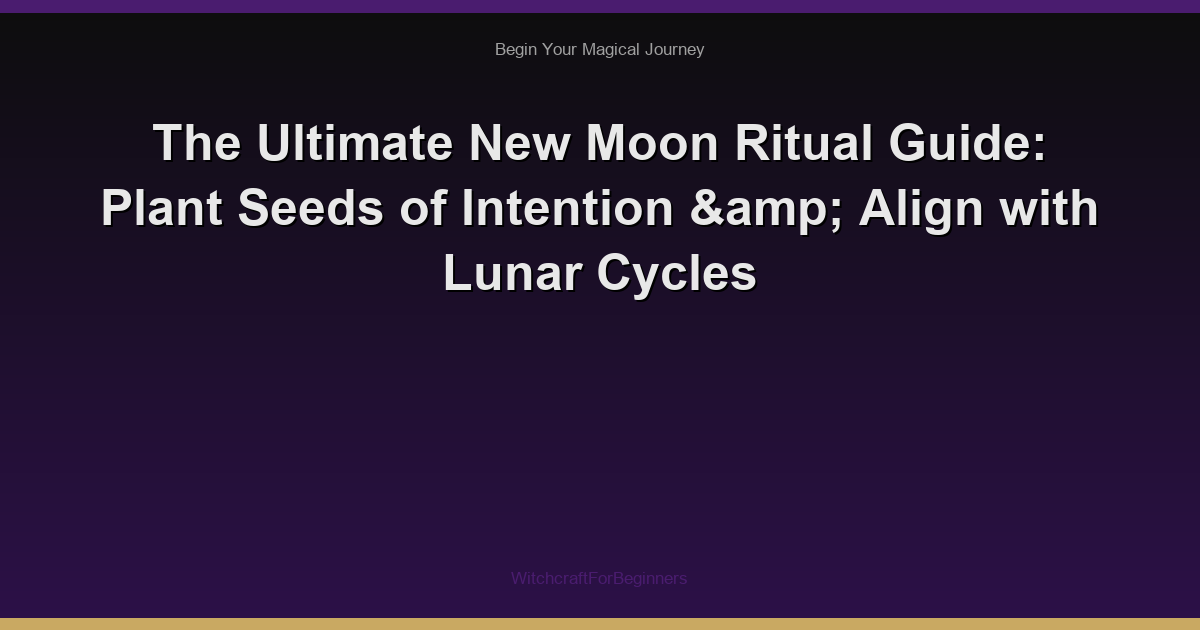 Begin Your Magical Journey

The Ultimate New Moon Ritual Guide: Plant Seeds of Intention &amp; Align with Lunar Cycles

WitchcraftForBeginners